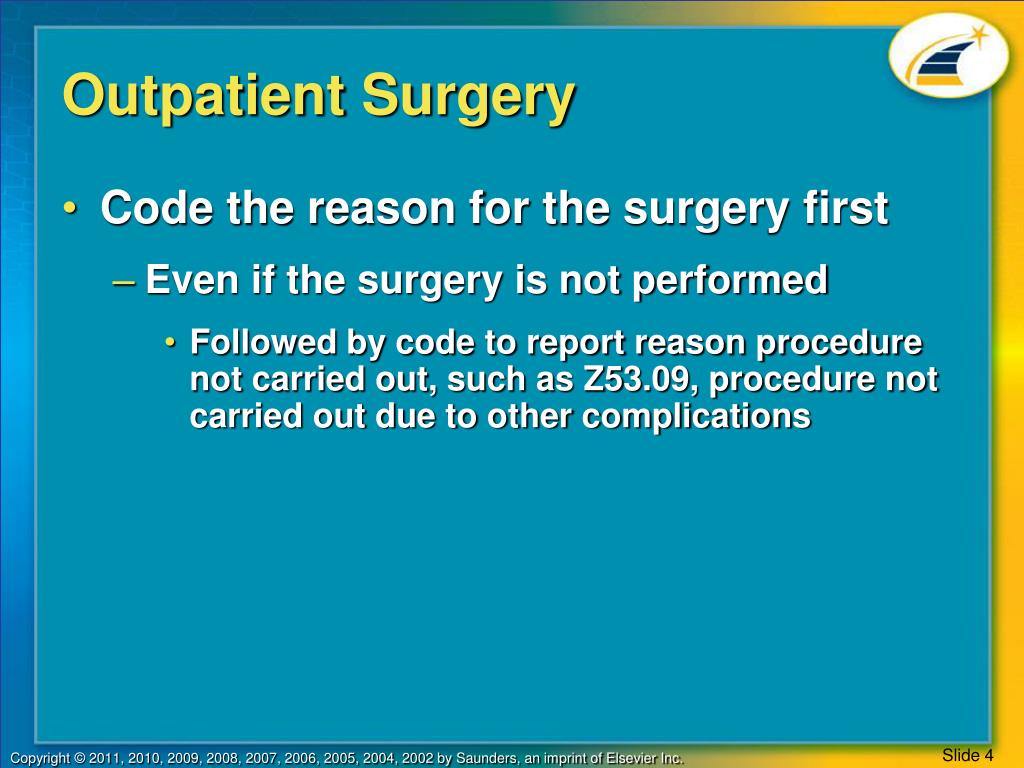 Outpatient Surgery

• Code the reason for the surgery first

– Even if the surgery is not performed

• Followed by code to report reason procedure not carried out, such as Z53.09, procedure not carried out due to other complications

Copyright © 2011, 2010, 2009, 2008, 2007, 2006, 2005, 2004, 2002 by Saunders, an imprint of Elsevier Inc.

Slide 4